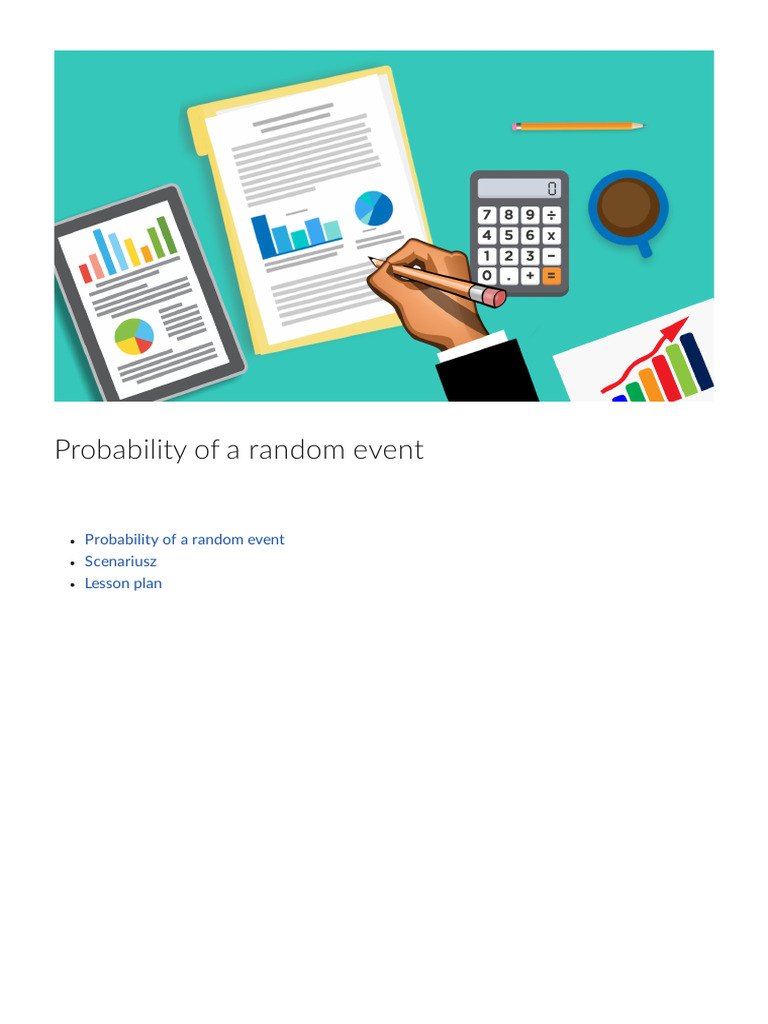 0
7 8 9 ÷
4 5 6 x
1 2 3 −
0 . + =

Probability of a random event

- Probability of a random event
- Scenariusz
- Lesson plan